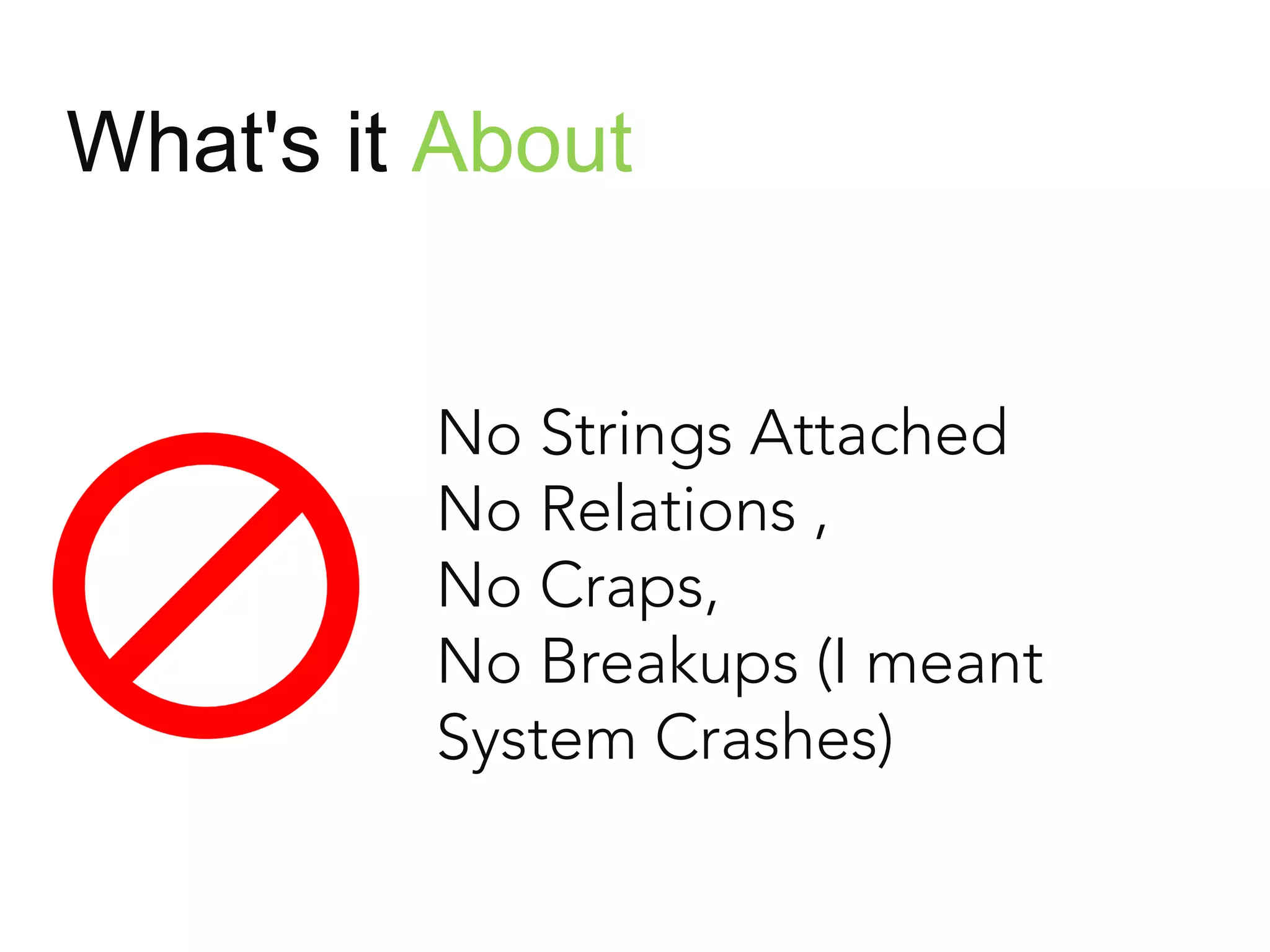 What's it About

No Strings Attached
No Relations ,
No Craps,
No Breakups (I meant System Crashes)